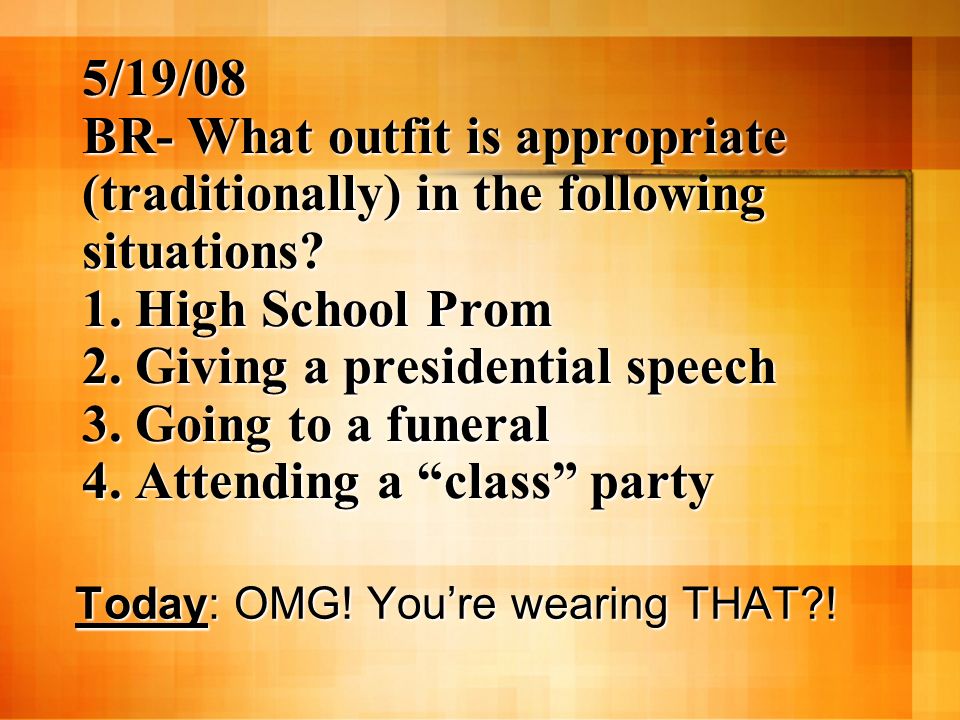 5/19/08
BR- What outfit is appropriate (traditionally) in the following situations?
1. High School Prom
2. Giving a presidential speech
3. Going to a funeral
4. Attending a “class” party

Today: OMG! You’re wearing THAT?!